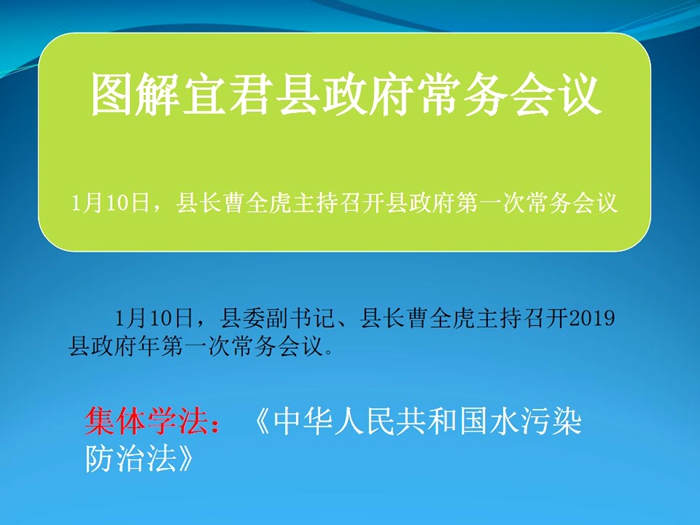 图解宜君县政府常务会议

1月10日，县长曹全虎主持召开县政府第一次常务会议

1月10日，县委副书记、县长曹全虎主持召开2019县政府年第一次常务会议。

集体学法：《中华人民共和国水污染防治法》